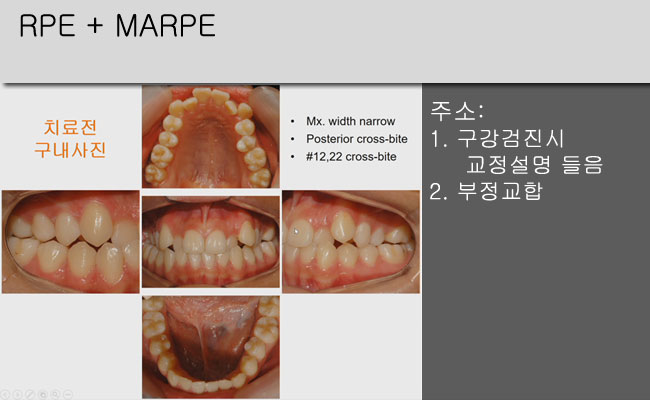 RPE + MARPE

치료전
구내사진

• Mx. width narrow
• Posterior cross-bite
• #12,22 cross-bite

주소:
1. 구강검진시
교정설명 들음
2. 부정교합